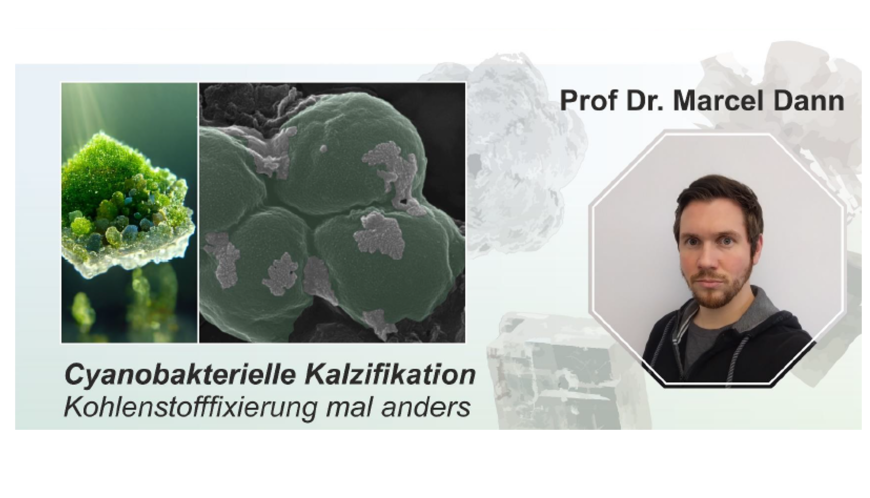 Prof Dr. Marcel Dann

Cyanobakterielle Kalzifikation
Kohlenstofffixierung mal anders